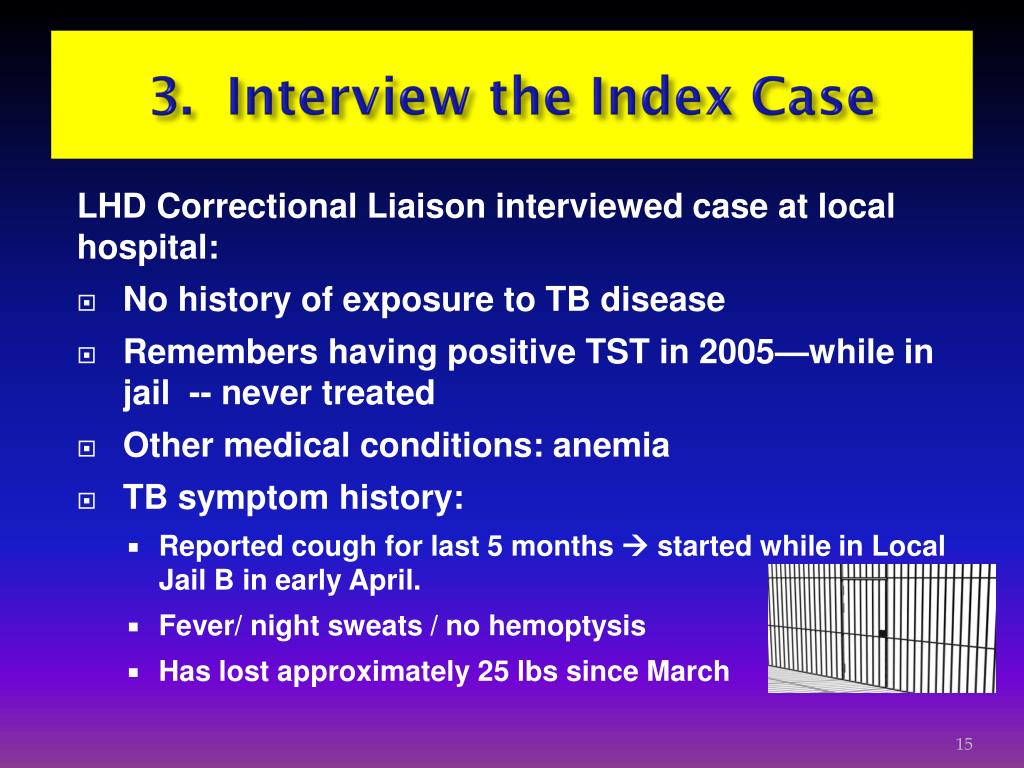 3. Interview the Index Case

LHD Correctional Liaison interviewed case at local hospital:

No history of exposure to TB disease

Remembers having positive TST in 2005—while in jail -- never treated

Other medical conditions: anemia

TB symptom history:

Reported cough for last 5 months → started while in Local Jail B in early April.

Fever/ night sweats / no hemoptysis

Has lost approximately 25 lbs since March

15